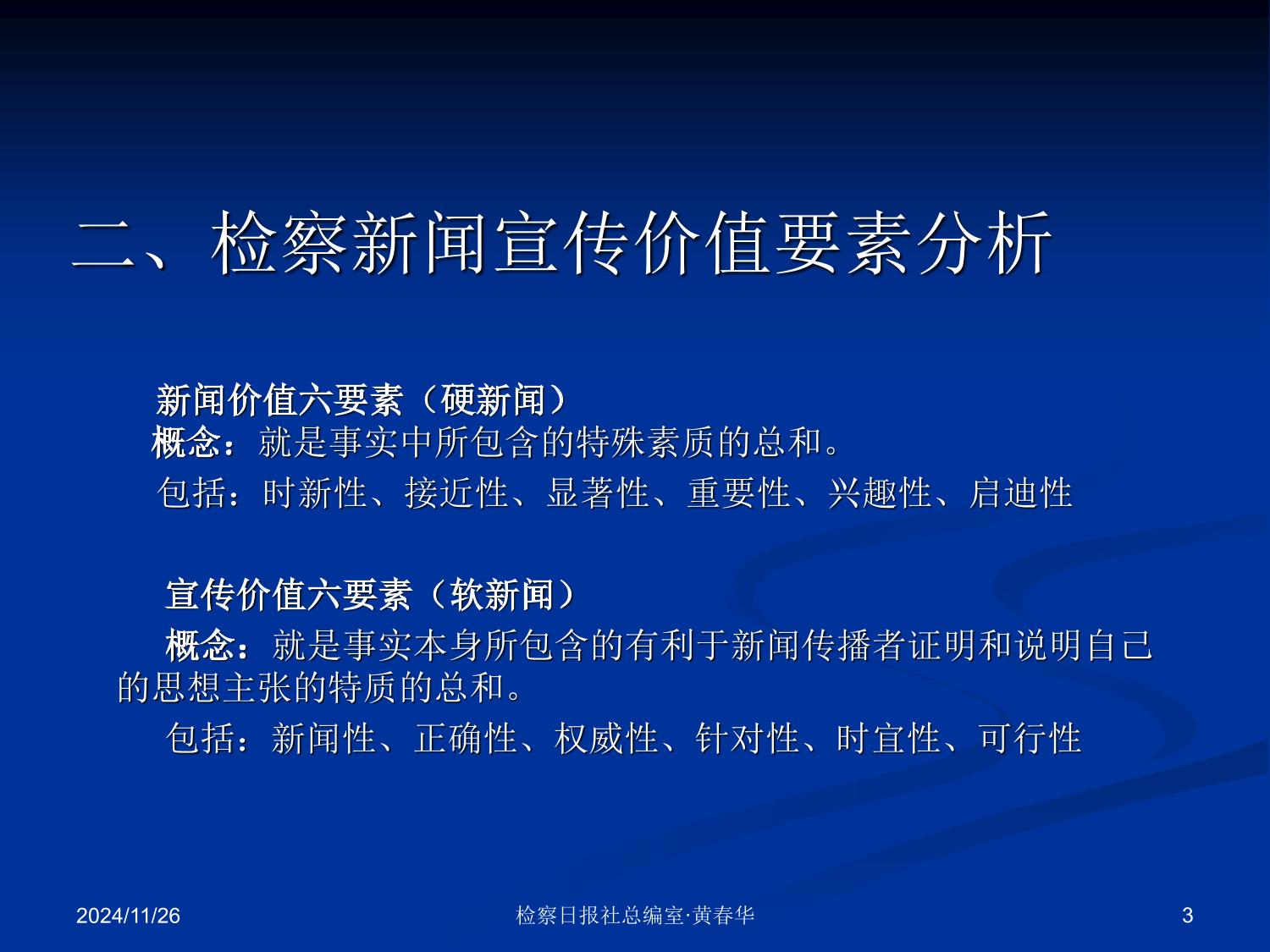 二、检察新闻宣传价值要素分析

新闻价值六要素（硬新闻）
概念：就是事实中所包含的特殊素质的总和。
包括：时新性、接近性、显著性、重要性、兴趣性、启迪性

宣传价值六要素（软新闻）
概念：就是事实本身所包含的有利于新闻传播者证明和说明自己的思想主张的特质的总和。
包括：新闻性、正确性、权威性、针对性、时宜性、可行性

2024/11/26
检察日报社总编室·黄春华
3